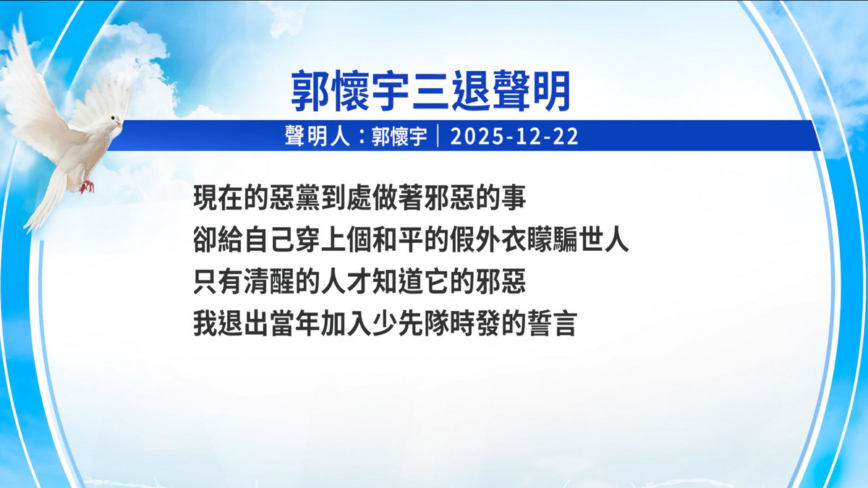 郭懷宇三退聲明

聲明人：郭懷宇｜2025-12-22

現在的惡黨到處做著邪惡的事
卻給自己穿上個和平的假外衣矇騙世人
只有清醒的人才知道它的邪惡
我退出當年加入少先隊時發的誓言